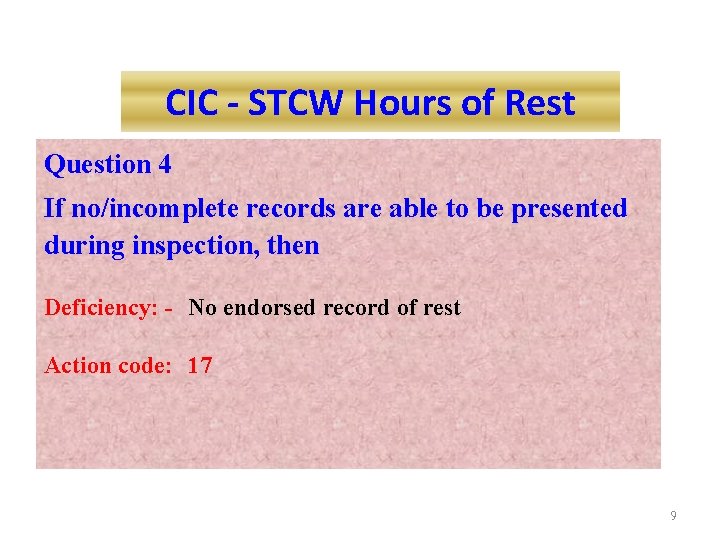 CIC - STCW Hours of Rest

Question 4

If no/incomplete records are able to be presented during inspection, then

Deficiency: - No endorsed record of rest

Action code: 17

9